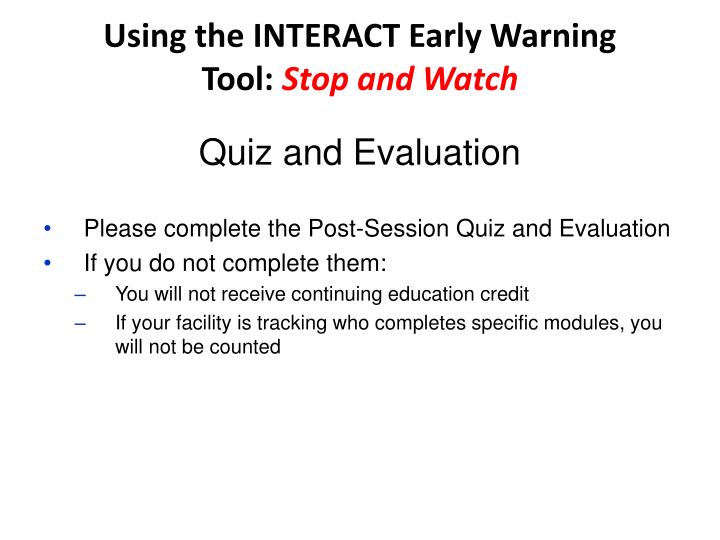 Using the INTERACT Early Warning Tool: Stop and Watch

Quiz and Evaluation

• Please complete the Post-Session Quiz and Evaluation
• If you do not complete them:
  – You will not receive continuing education credit
  – If your facility is tracking who completes specific modules, you will not be counted